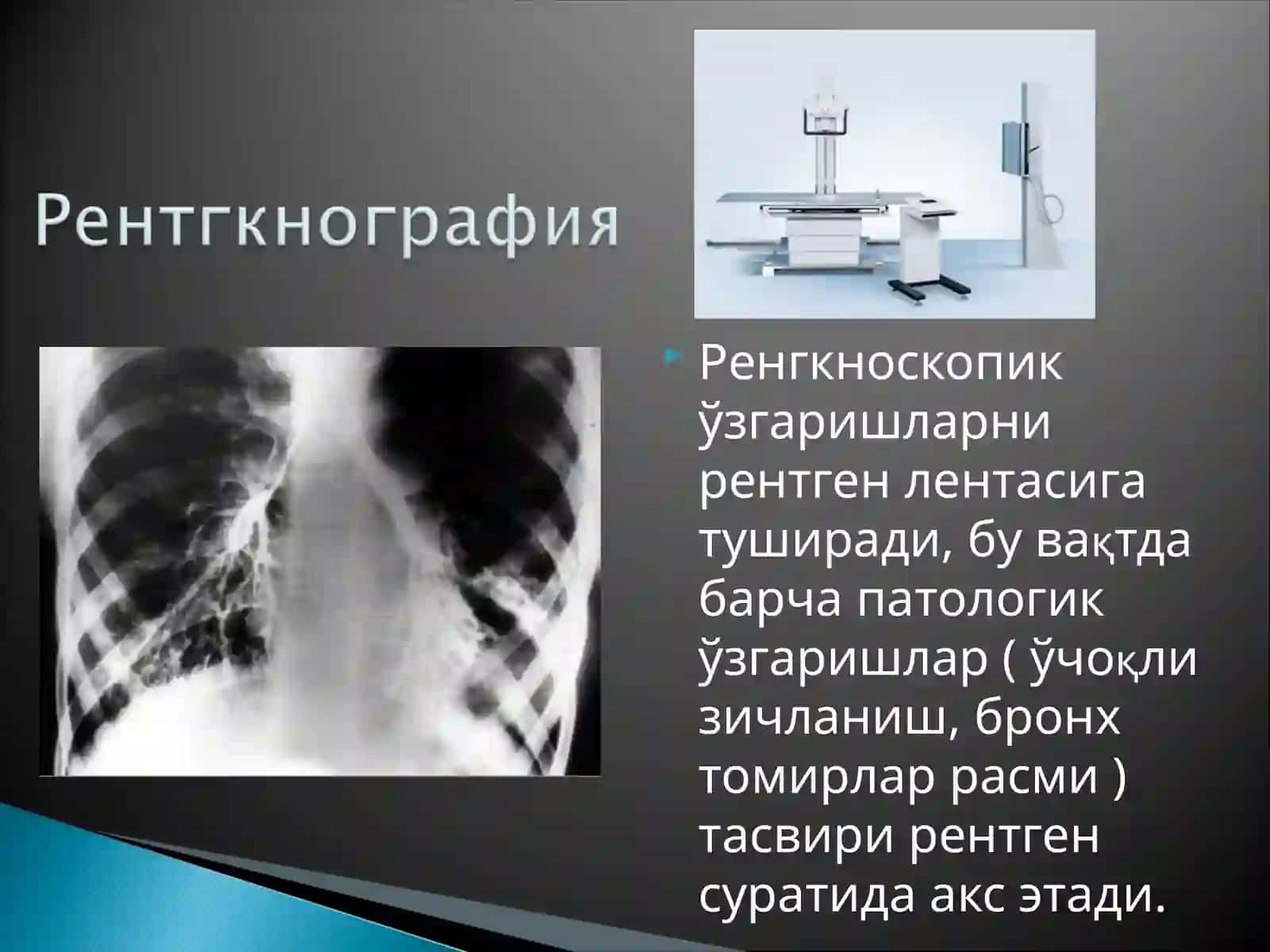 Рентгкнография

Ренгкноскопик ўзгаришларни рентген лентасига туширади, бу вақтда барча патологик ўзгаришлар ( ўчоқли зичланиш, бронх томирлар расми ) тасвири рентген суратида акс этади.